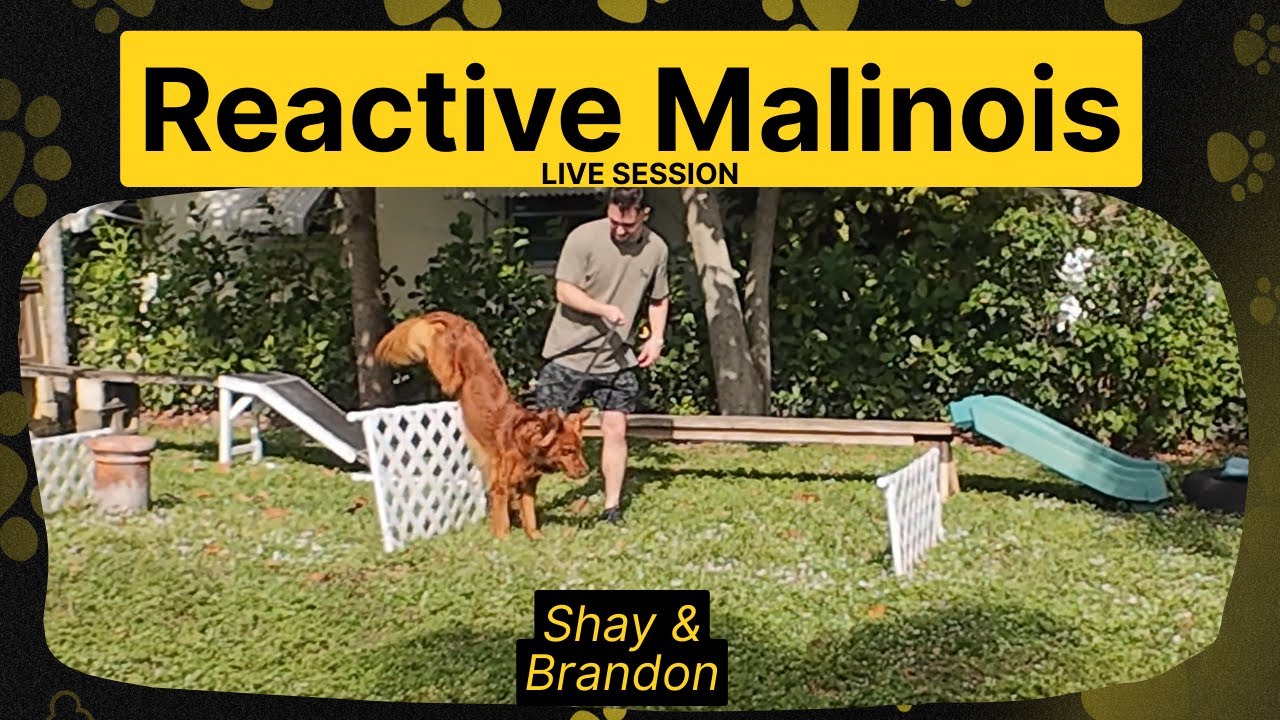 Reactive Malinois
LIVE SESSION

Shay &
Brandon